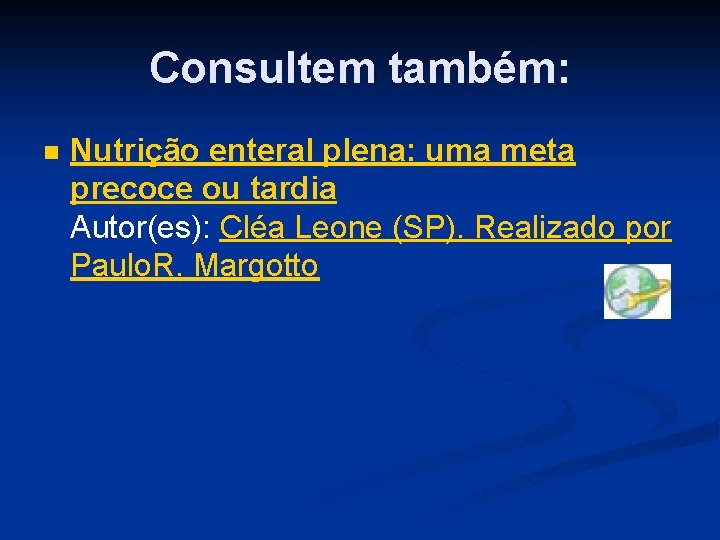 Consultem também:

Nutrição enteral plena: uma meta precoce ou tardia
Autor(es): Cléa Leone (SP). Realizado por Paulo.R. Margotto